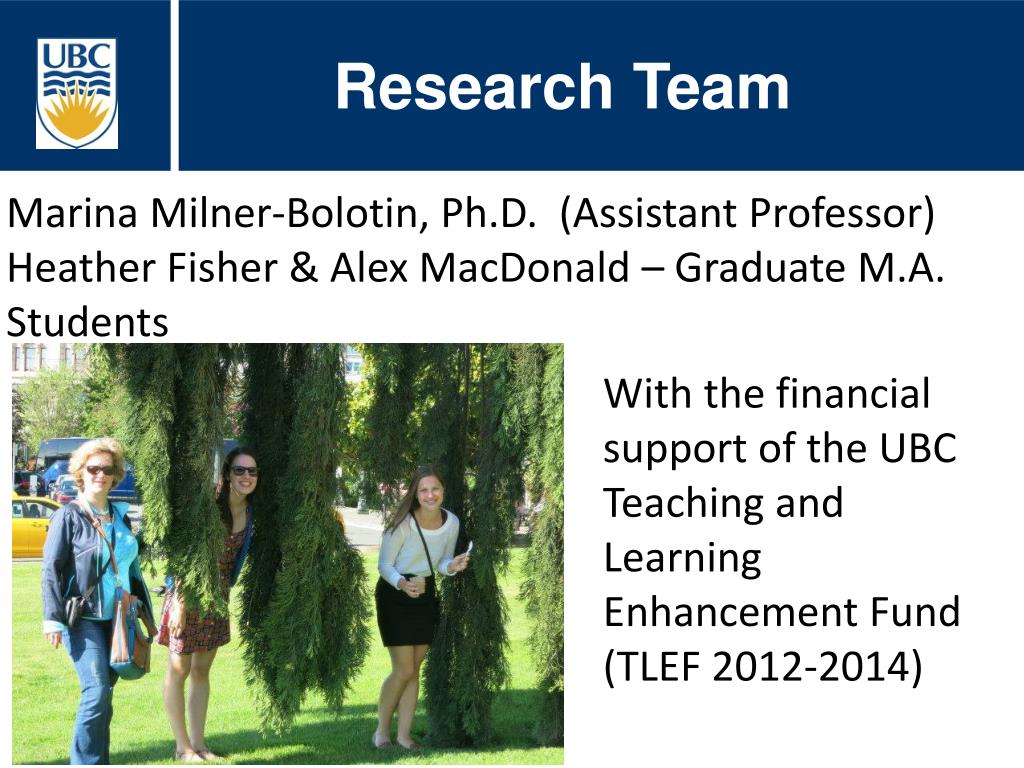 UBC

Research Team

Marina Milner-Bolotin, Ph.D. (Assistant Professor)
Heather Fisher & Alex MacDonald – Graduate M.A. Students

With the financial support of the UBC Teaching and Learning Enhancement Fund (TLEF 2012-2014)